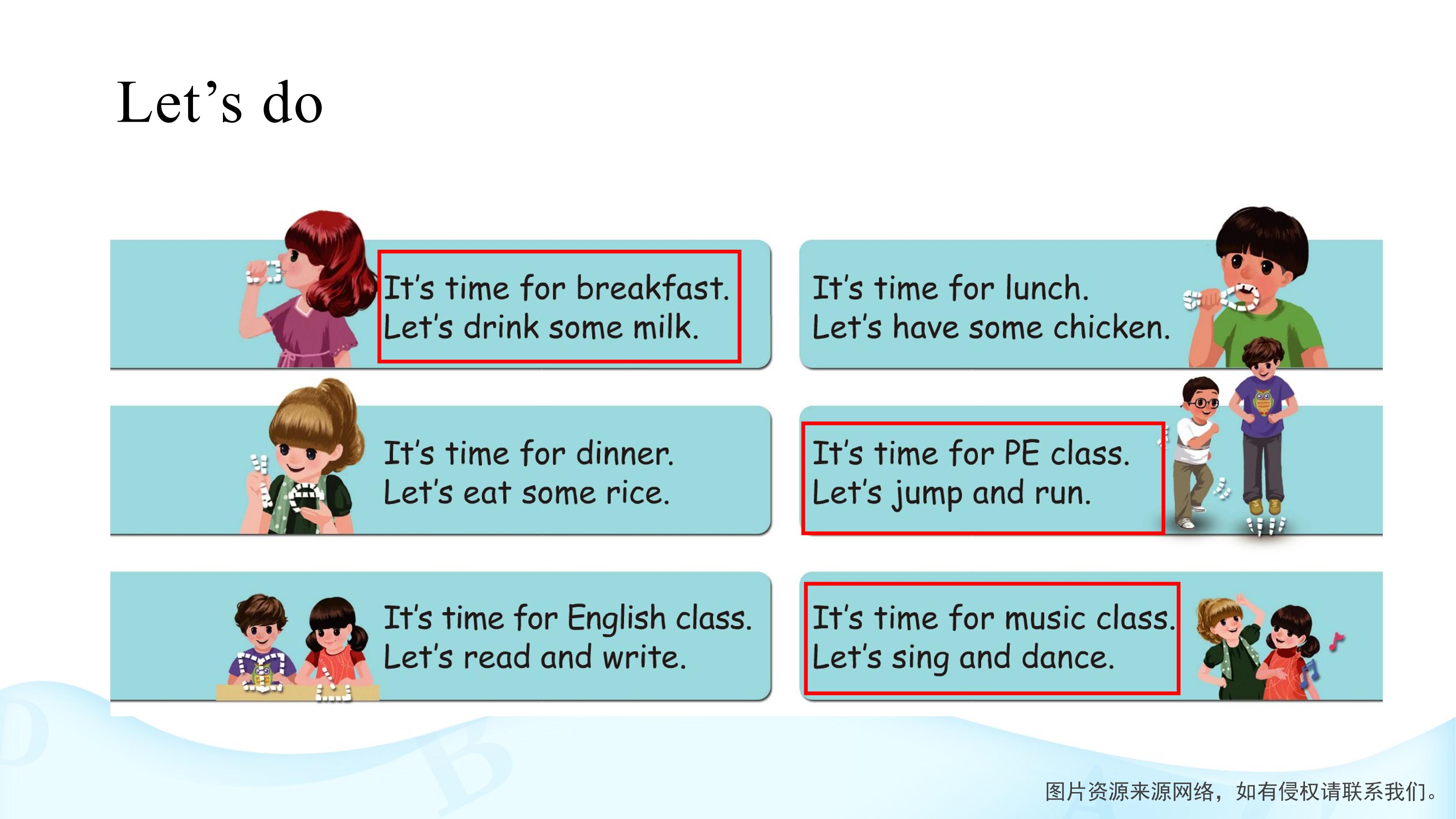 Let's do

It's time for breakfast.
Let's drink some milk.

It's time for dinner.
Let's eat some rice.

It's time for English class.
Let's read and write.

It's time for lunch.
Let's have some chicken.

It's time for PE class.
Let's jump and run.

It's time for music class.
Let's sing and dance.

图片资源来源网络，如有侵权请联系我们。